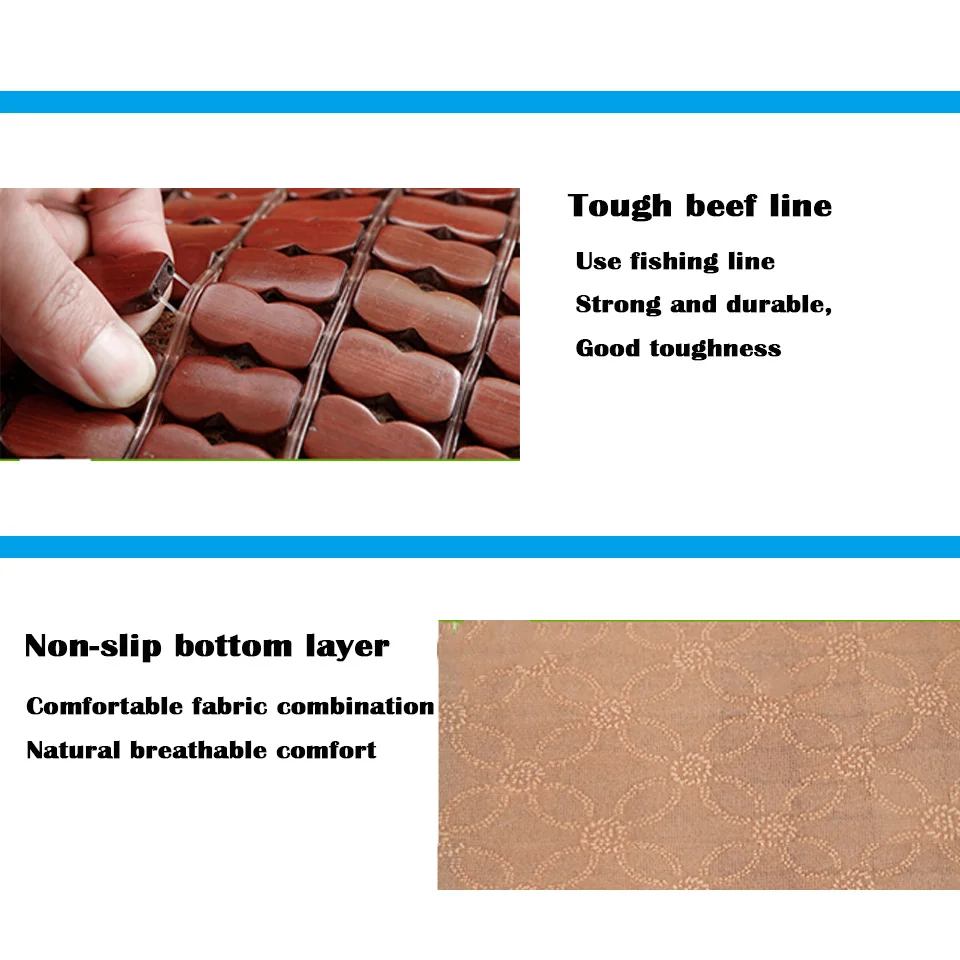 Tough beef line

Use fishing line
Strong and durable,
Good toughness

Non-slip bottom layer

Comfortable fabric combination
Natural breathable comfort